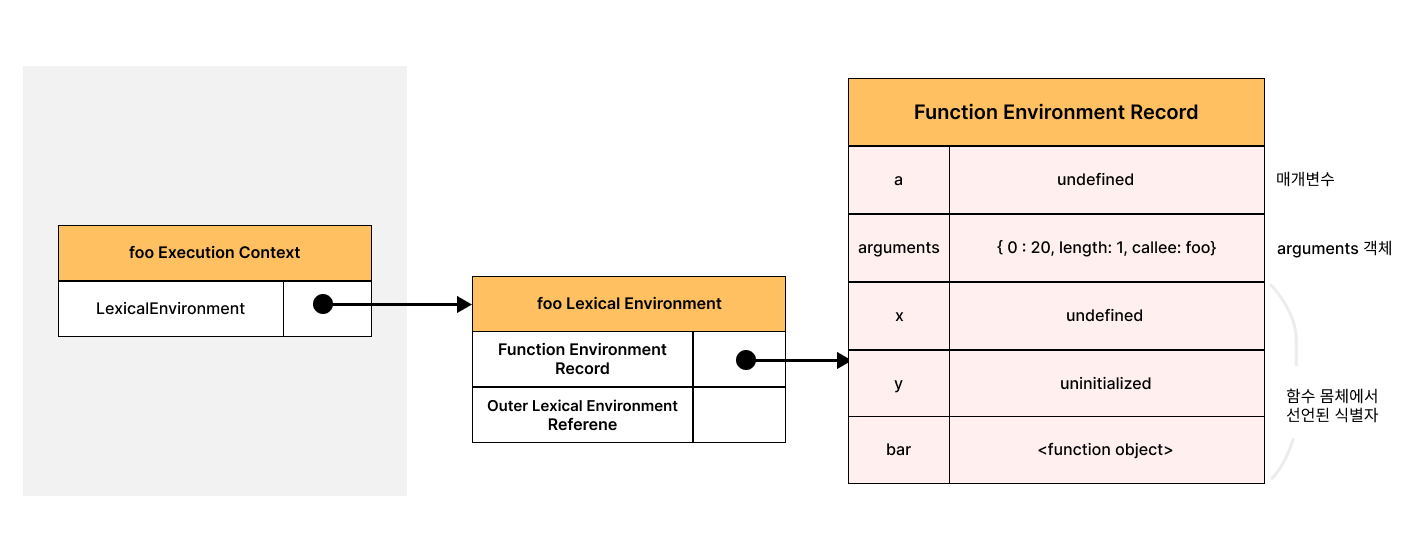 foo Execution Context

LexicalEnvironment

foo Lexical Environment

Function Environment Record

Outer Lexical Environment Referene

Function Environment Record

| a | undefined |
|---|---|
| arguments | { 0 : 20, length: 1, callee: foo} |
| x | undefined |
| y | uninitialized |
| bar | <function object> |

매개변수

arguments 객체

함수 몸체에서 선언된 식별자